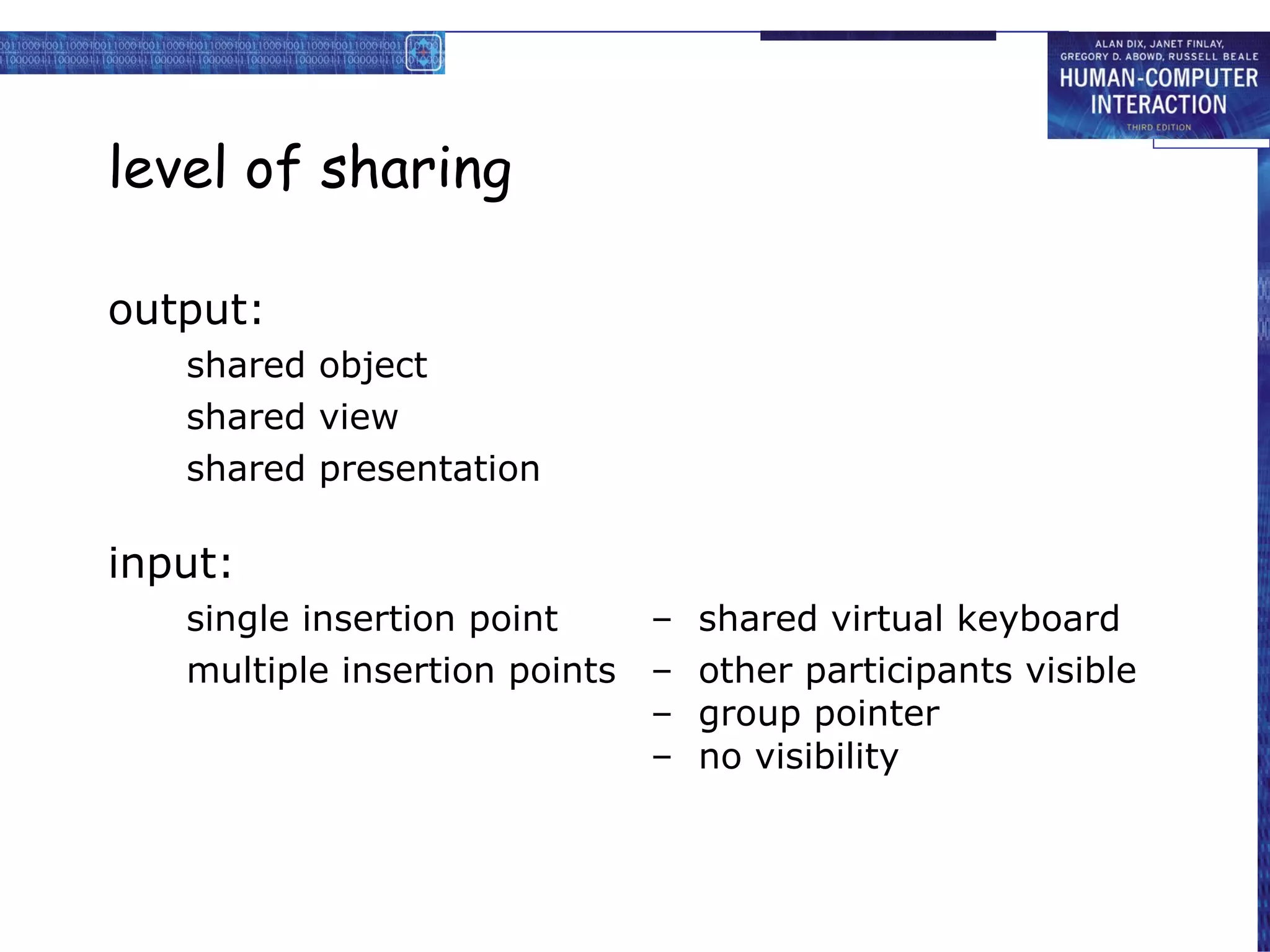 ALAN DIX, JANET FINLAY, GREGORY D. ABOWD, RUSSELL BEALE
HUMAN-COMPUTER INTERACTION
THIRD EDITION

level of sharing

output:

shared object

shared view

shared presentation

input:

single insertion point – shared virtual keyboard

multiple insertion points – other participants visible
– group pointer
– no visibility